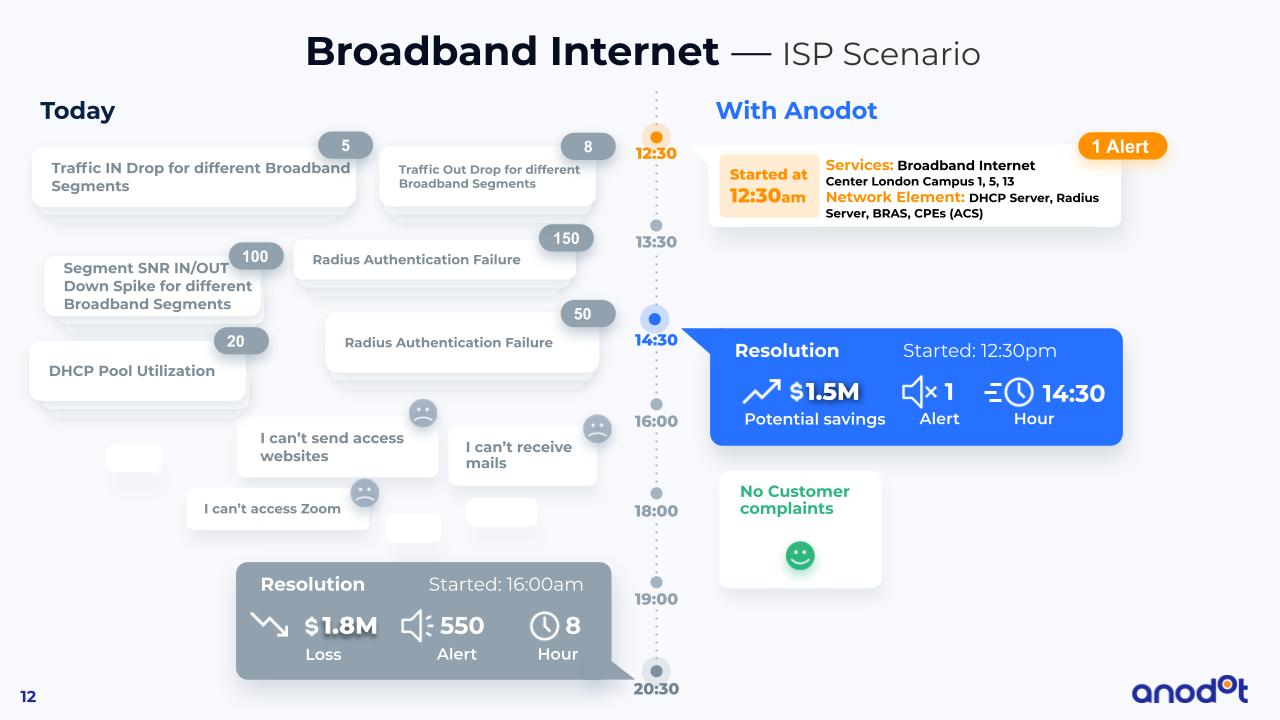 Broadband Internet — ISP Scenario

Today

5
Traffic IN Drop for different Broadband Segments

8
Traffic Out Drop for different Broadband Segments

100
Segment SNR IN/OUT Down Spike for different Broadband Segments

150
Radius Authentication Failure

50
Radius Authentication Failure

20
DHCP Pool Utilization

I can't send access websites

I can't receive mails

I can't access Zoom

Resolution Started: 16:00am
$1.8M Loss
550 Alert
8 Hour

12:30
13:30
14:30
16:00
18:00
19:00
20:30

With Anodot

1 Alert
Started at 12:30am
Services: Broadband Internet
Center London Campus 1, 5, 13
Network Element: DHCP Server, Radius Server, BRAS, CPEs (ACS)

Resolution Started: 12:30pm
$1.5M Potential savings
1 Alert
14:30 Hour

No Customer complaints

12

anodot